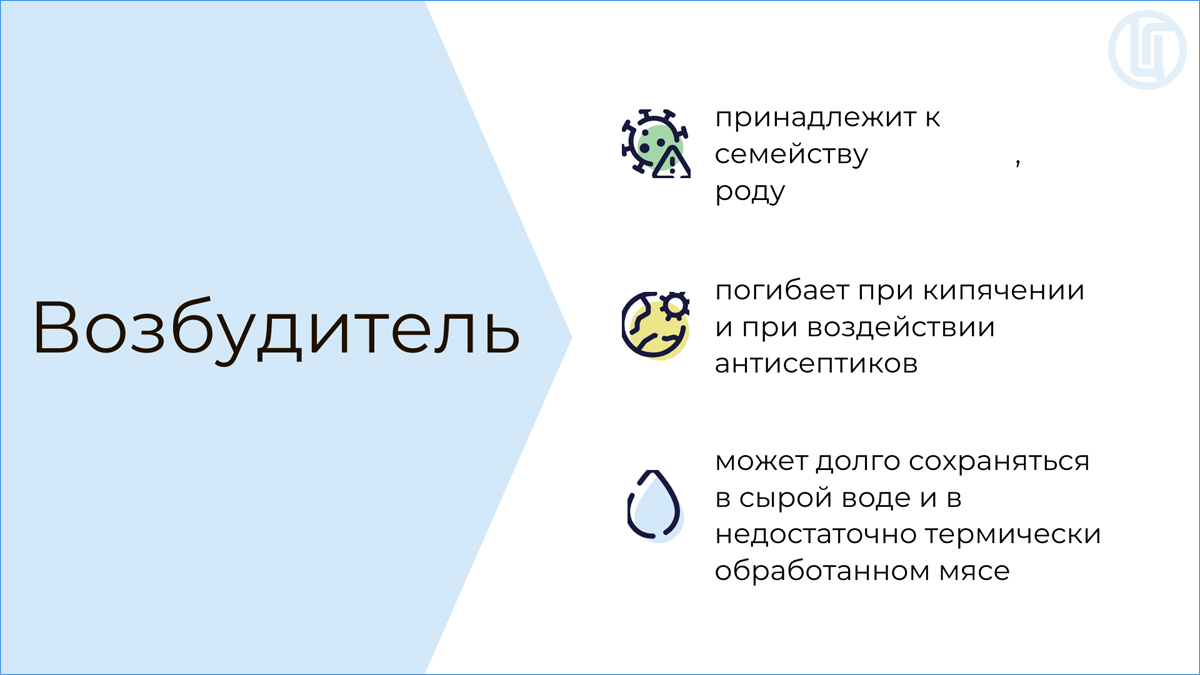 Возбудитель

принадлежит к семейству ,
роду

погибает при кипячении и при воздействии антисептиков

может долго сохраняться в сырой воде и в недостаточно термически обработанном мясе